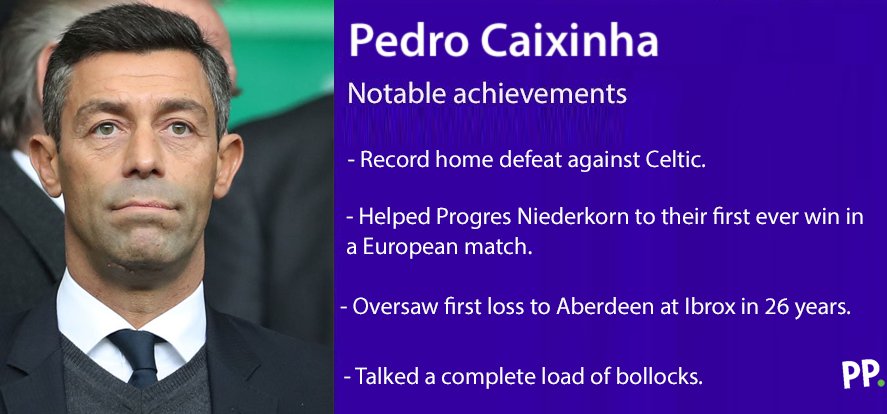 Pedro Caixinha

Notable achievements

- Record home defeat against Celtic.

- Helped Progres Niederkorn to their first ever win in a European match.

- Oversaw first loss to Aberdeen at Ibrox in 26 years.

- Talked a complete load of bollocks.

PP.